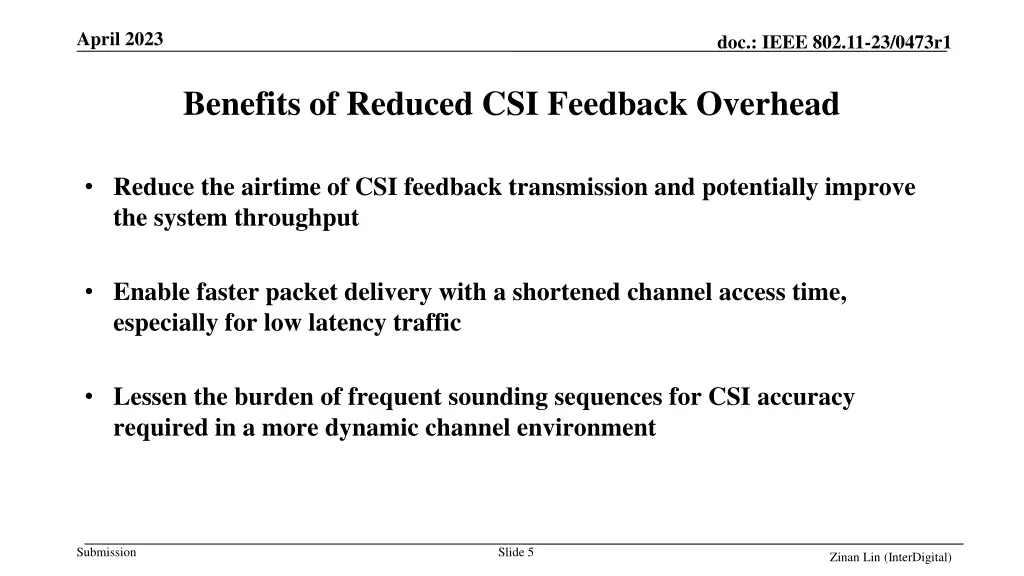 April 2023

doc.: IEEE 802.11-23/0473r1

Benefits of Reduced CSI Feedback Overhead

• Reduce the airtime of CSI feedback transmission and potentially improve the system throughput

• Enable faster packet delivery with a shortened channel access time, especially for low latency traffic

• Lessen the burden of frequent sounding sequences for CSI accuracy required in a more dynamic channel environment

Submission

Slide 5

Zinan Lin (InterDigital)